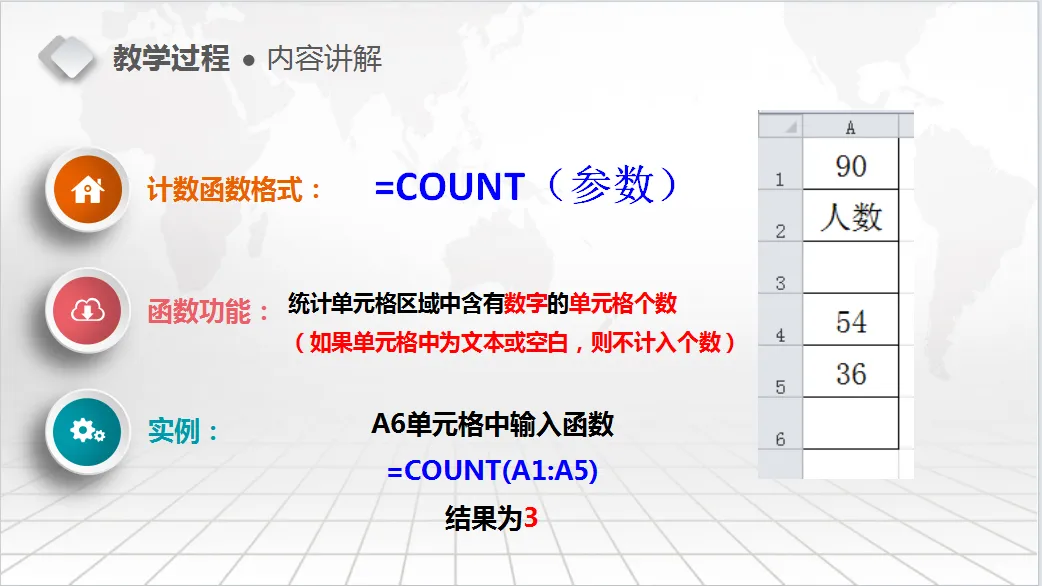 教学过程 ● 内容讲解

计数函数格式： =COUNT（参数）

函数功能： 统计单元格区域中含有数字的单元格个数
（如果单元格中为文本或空白，则不计入个数）

实例： A6单元格中输入函数
=COUNT(A1:A5)
结果为3

| | A |
|---|---|
| 1 | 90 |
| 2 | 人数 |
| 3 | |
| 4 | 54 |
| 5 | 36 |
| 6 | |